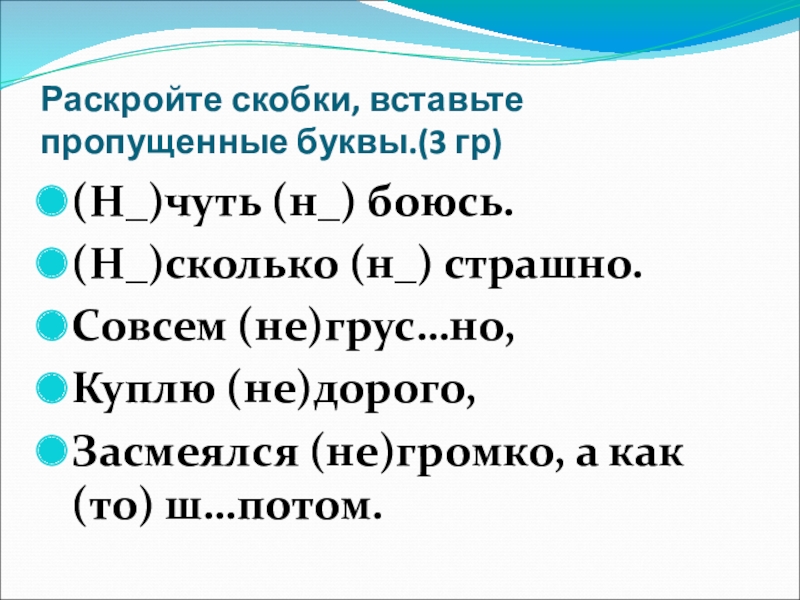 Раскройте скобки, вставьте пропущенные буквы.(3 гр)

(Н_)чуть (н_) боюсь.

(Н_)сколько (н_) страшно.

Совсем (не)грус...но,

Куплю (не)дорого,

Засмеялся (не)громко, а как (то) ш...потом.